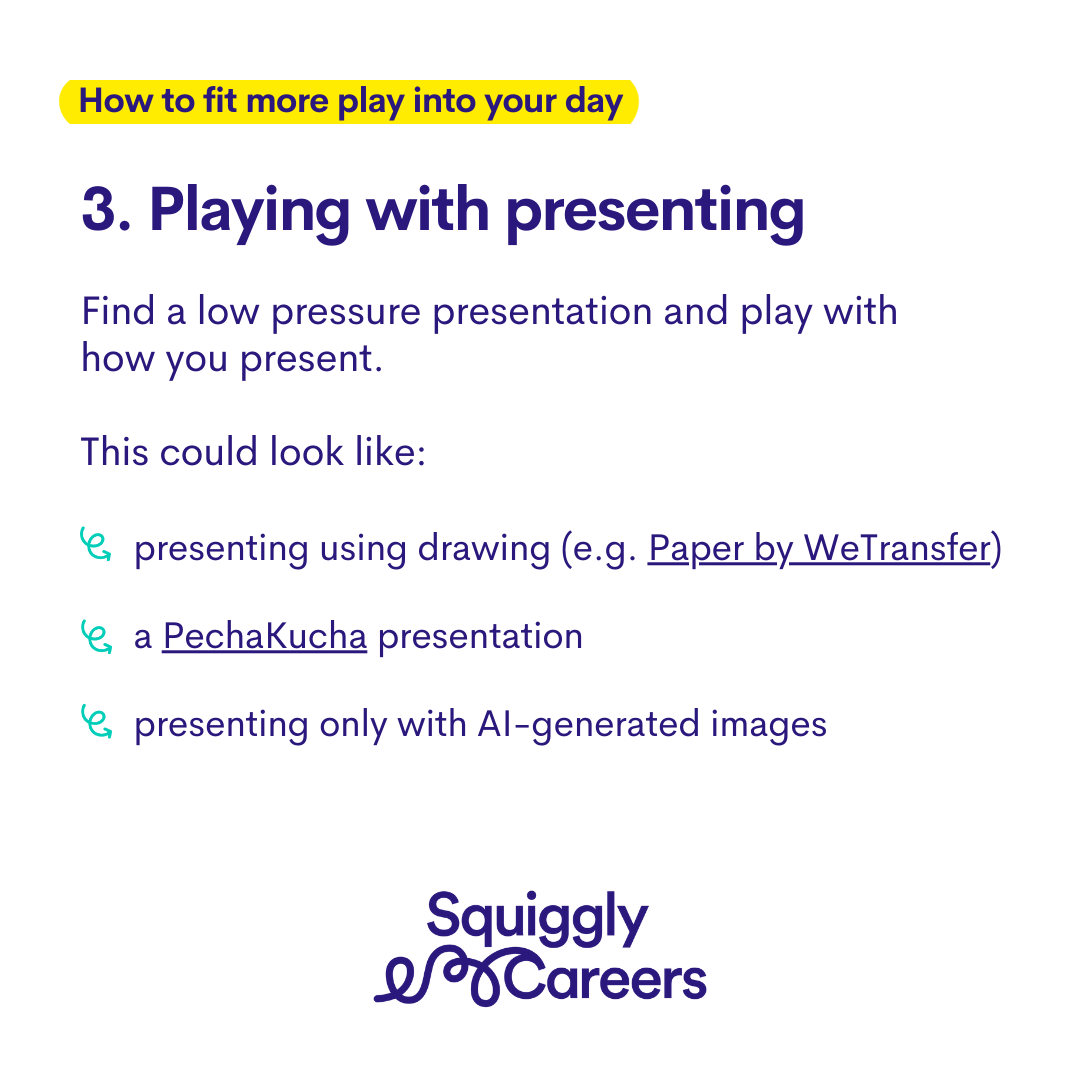 How to fit more play into your day

3. Playing with presenting

Find a low pressure presentation and play with how you present.

This could look like:

presenting using drawing (e.g. Paper by WeTransfer)

a PechaKucha presentation

presenting only with AI-generated images

Squiggly Careers